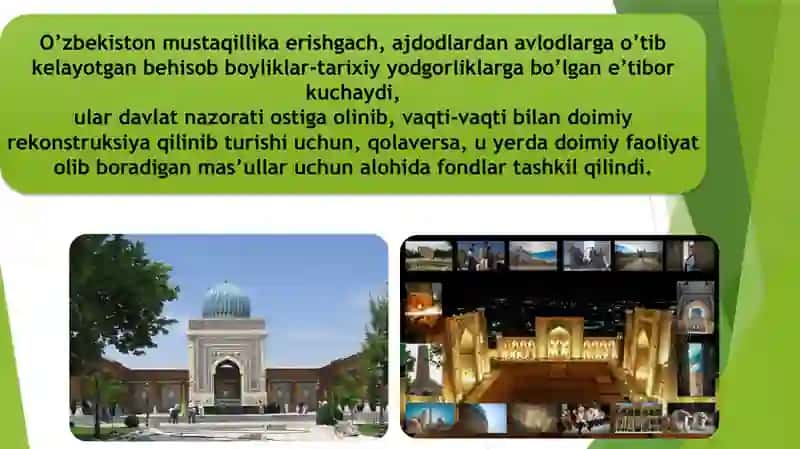 O’zbekiston mustaqillika erishgach, ajdodlardan avlodlarga o’tib kelayotgan behisob boyliklar-tarixiy yodgorliklarga bo’lgan e’tibor kuchaydi,
ular davlat nazorati ostiga olinib, vaqti-vaqti bilan doimiy rekonstruksiya qilinib turishi uchun, qolaversa, u yerda doimiy faoliyat olib boradigan mas’ullar uchun alohida fondlar tashkil qilindi.